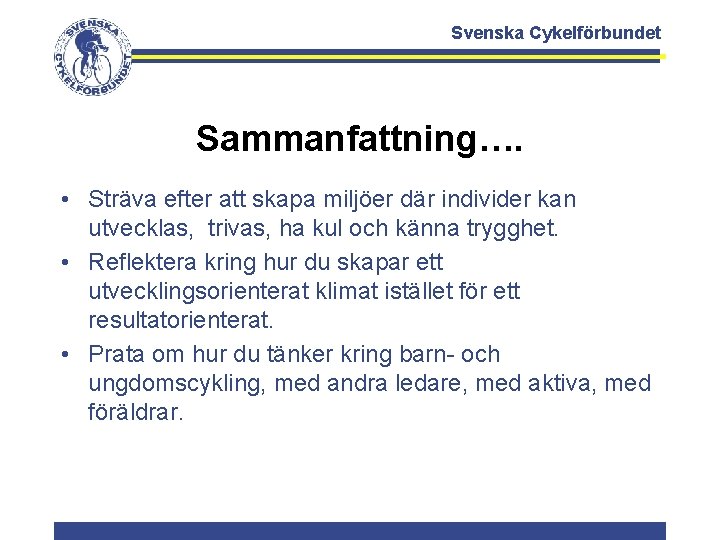 SVENSKA CYKELFÖRBUNDET

Svenska Cykelförbundet

Sammanfattning….

• Sträva efter att skapa miljöer där individer kan utvecklas, trivas, ha kul och känna trygghet.
• Reflektera kring hur du skapar ett utvecklingsorienterat klimat istället för ett resultatorienterat.
• Prata om hur du tänker kring barn- och ungdomscykling, med andra ledare, med aktiva, med föräldrar.